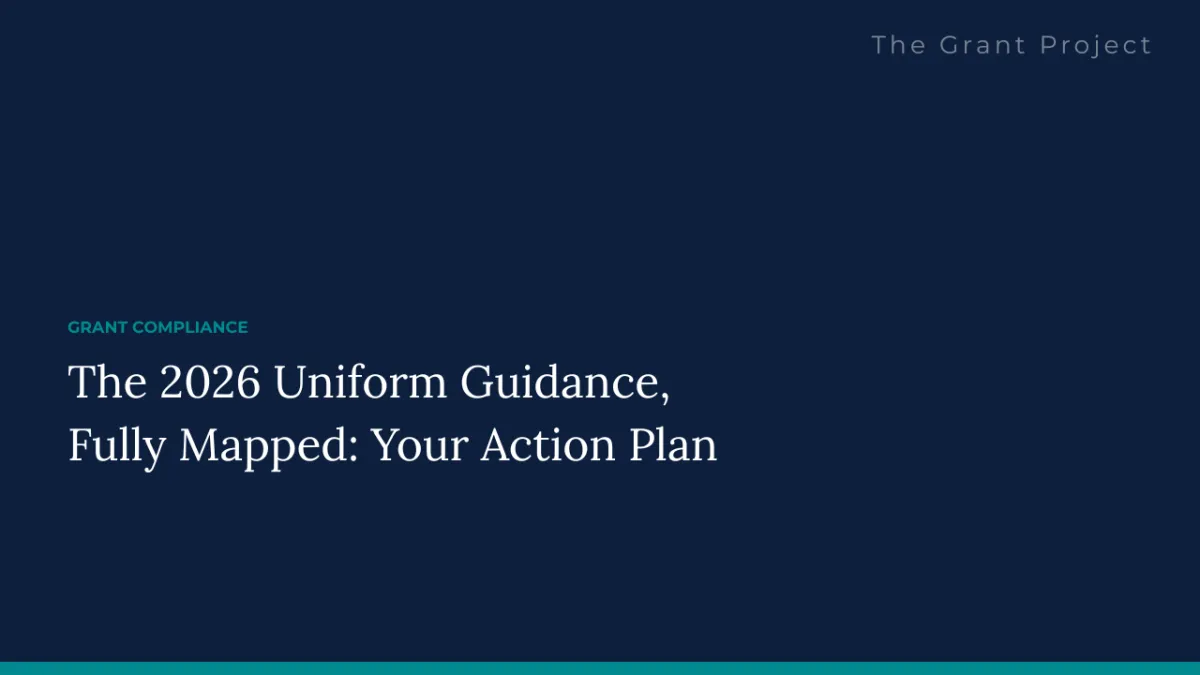 The Grant Project

GRANT COMPLIANCE

The 2026 Uniform Guidance, Fully Mapped: Your Action Plan